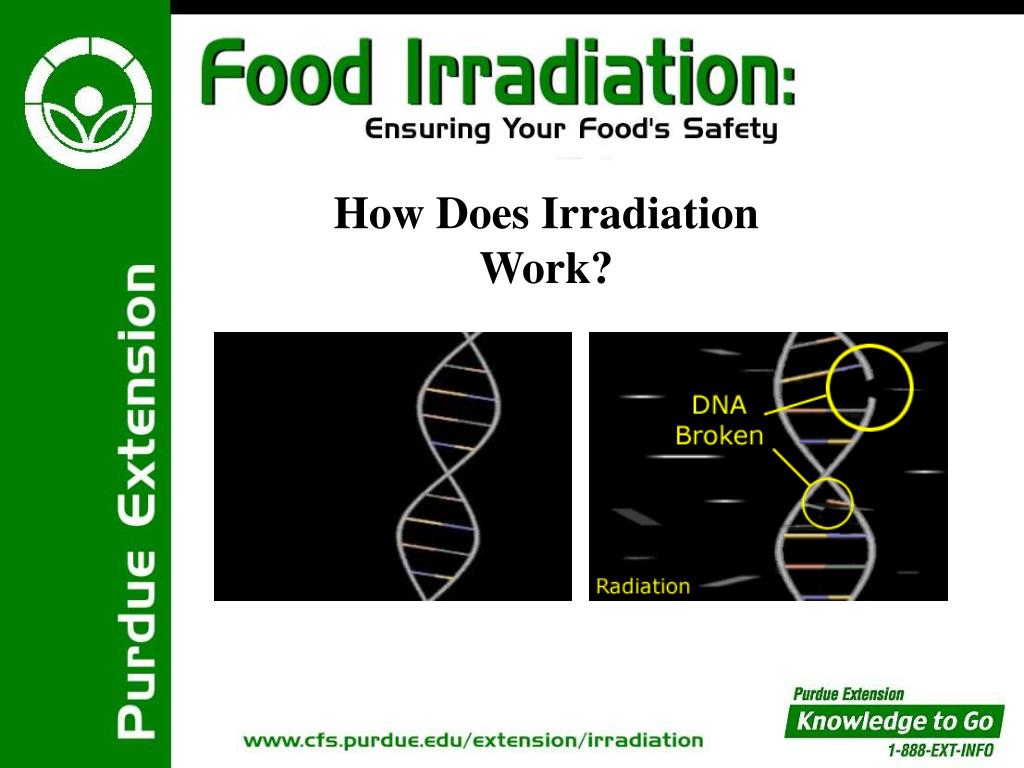 Purdue Extension

Food Irradiation:
Ensuring Your Food's Safety

How Does Irradiation Work?

DNA Broken

Radiation

www.cfs.purdue.edu/extension/irradiation

Purdue Extension
Knowledge to Go
1-888-EXT-INFO